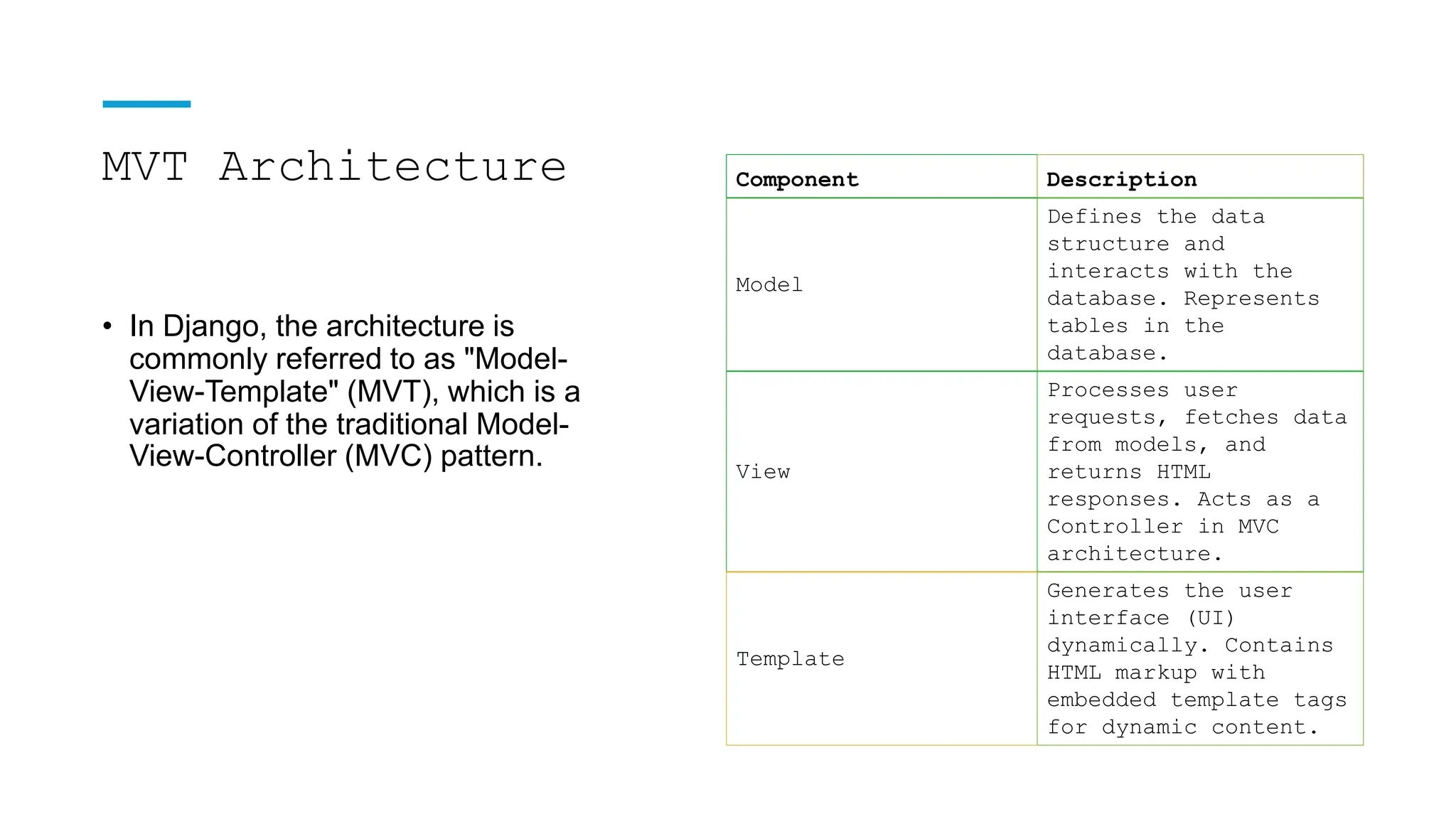 MVT Architecture

• In Django, the architecture is commonly referred to as "Model-View-Template" (MVT), which is a variation of the traditional Model-View-Controller (MVC) pattern.

| Component | Description |
|---|---|
| Model | Defines the data structure and interacts with the database. Represents tables in the database. |
| View | Processes user requests, fetches data from models, and returns HTML responses. Acts as a Controller in MVC architecture. |
| Template | Generates the user interface (UI) dynamically. Contains HTML markup with embedded template tags for dynamic content. |